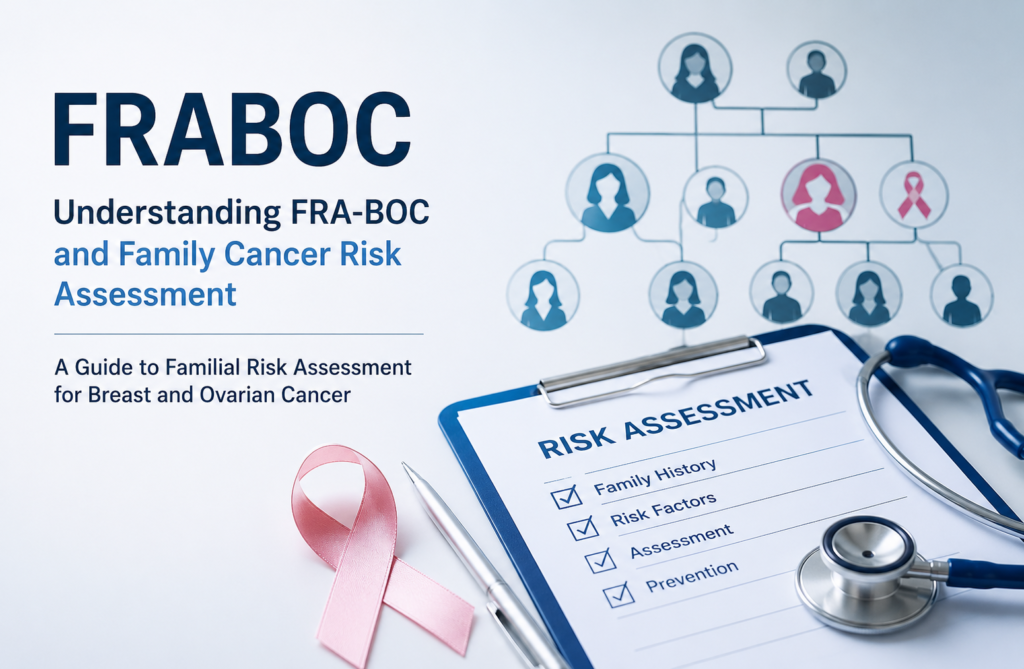 FRABOC

Understanding FRA-BOC and Family Cancer Risk Assessment

A Guide to Familial Risk Assessment for Breast and Ovarian Cancer

RISK ASSESSMENT

Family History

Risk Factors

Assessment

Prevention